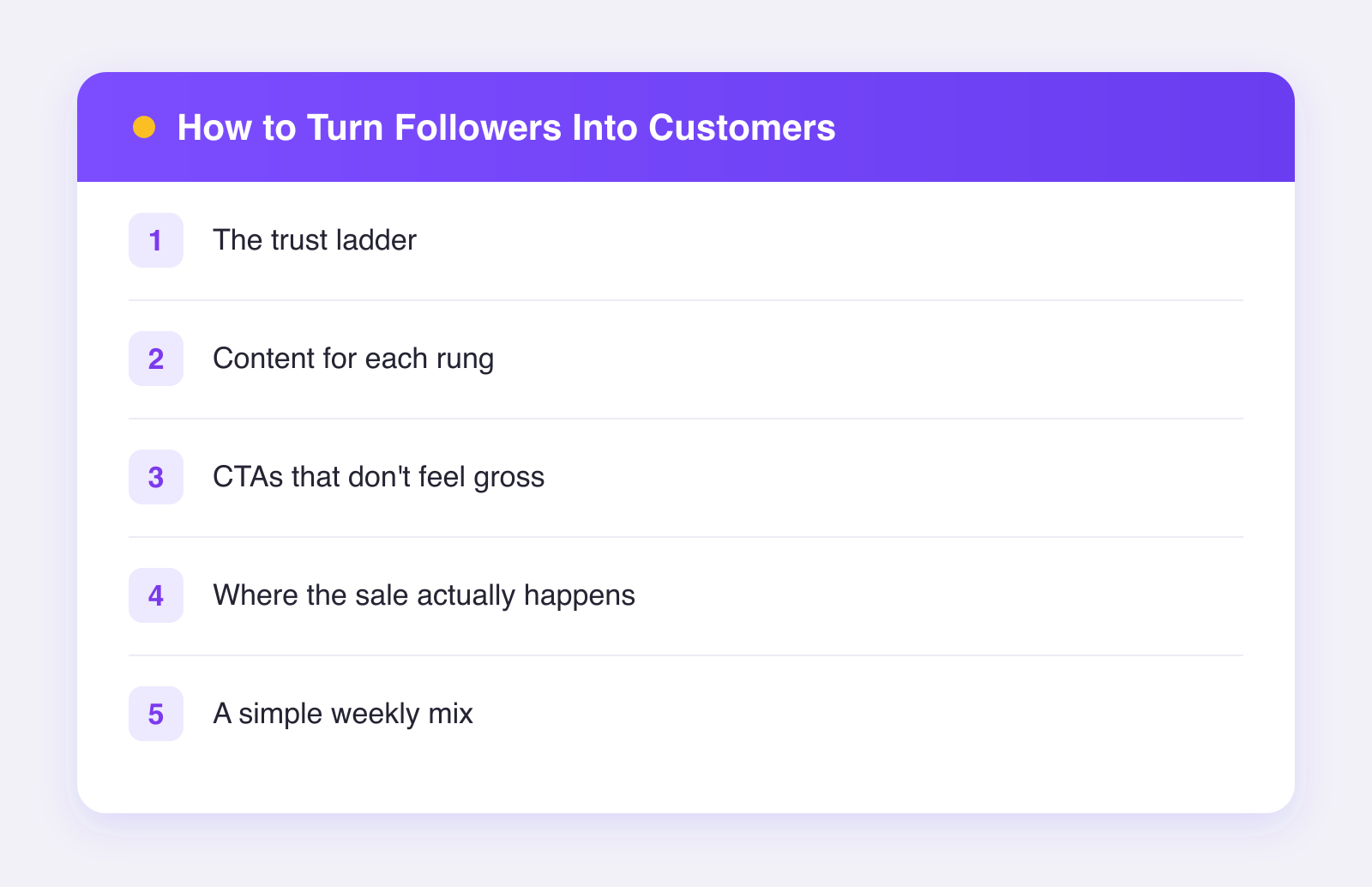 How to Turn Followers Into Customers

1 The trust ladder

2 Content for each rung

3 CTAs that don't feel gross

4 Where the sale actually happens

5 A simple weekly mix